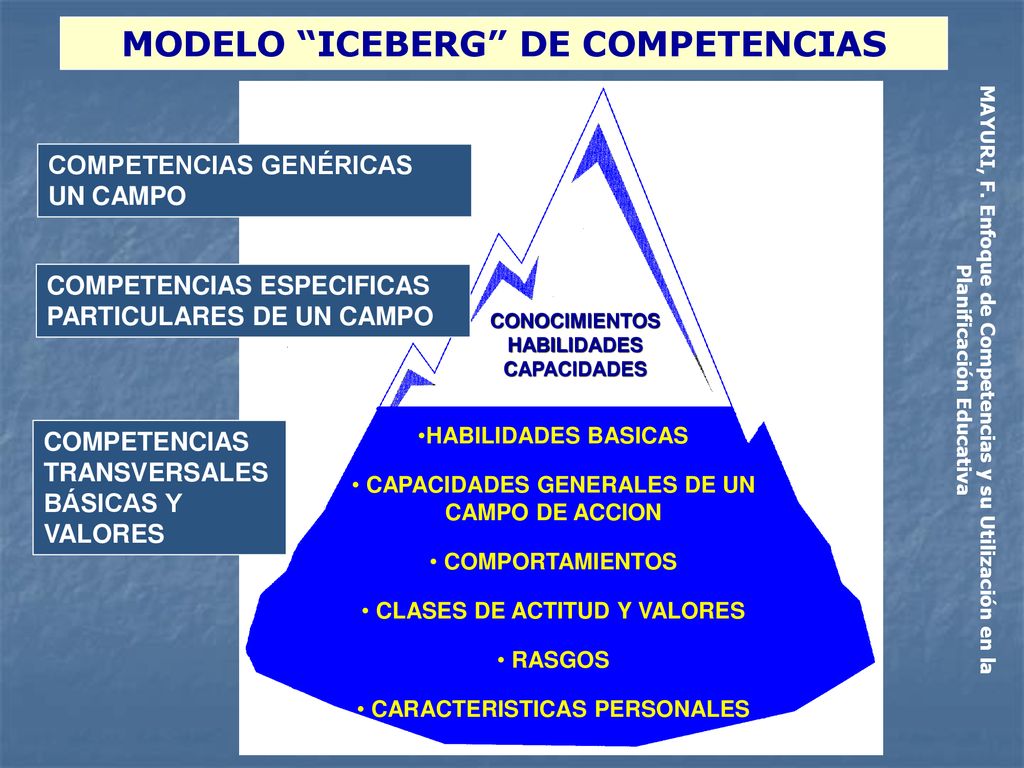 MODELO “ICEBERG” DE COMPETENCIAS

COMPETENCIAS GENÉRICAS UN CAMPO

COMPETENCIAS ESPECIFICAS PARTICULARES DE UN CAMPO

COMPETENCIAS TRANSVERSALES BÁSICAS Y VALORES

CONOCIMIENTOS
HABILIDADES
CAPACIDADES

•HABILIDADES BASICAS

• CAPACIDADES GENERALES DE UN CAMPO DE ACCION

• COMPORTAMIENTOS

• CLASES DE ACTITUD Y VALORES

• RASGOS

• CARACTERISTICAS PERSONALES

MAYURI, F. Enfoque de Competencias y su Utilización en la Planificación Educativa